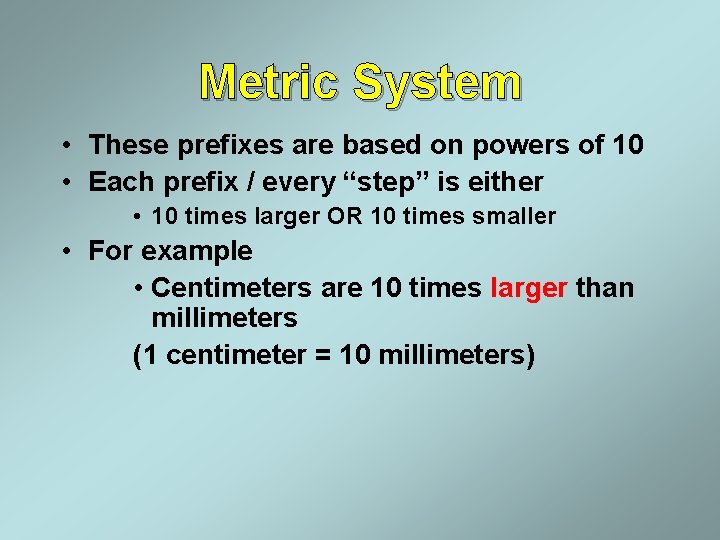 Metric System

• These prefixes are based on powers of 10
• Each prefix / every “step” is either
  • 10 times larger OR 10 times smaller
• For example
  • Centimeters are 10 times larger than millimeters
  (1 centimeter = 10 millimeters)